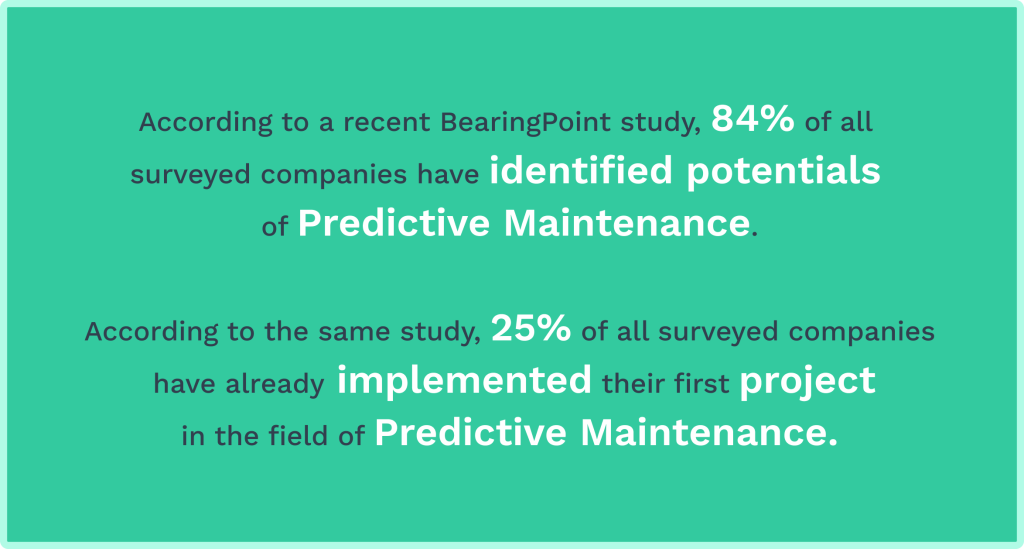 According to a recent BearingPoint study, 84% of all surveyed companies have identified potentials of Predictive Maintenance.

According to the same study, 25% of all surveyed companies have already implemented their first project in the field of Predictive Maintenance.